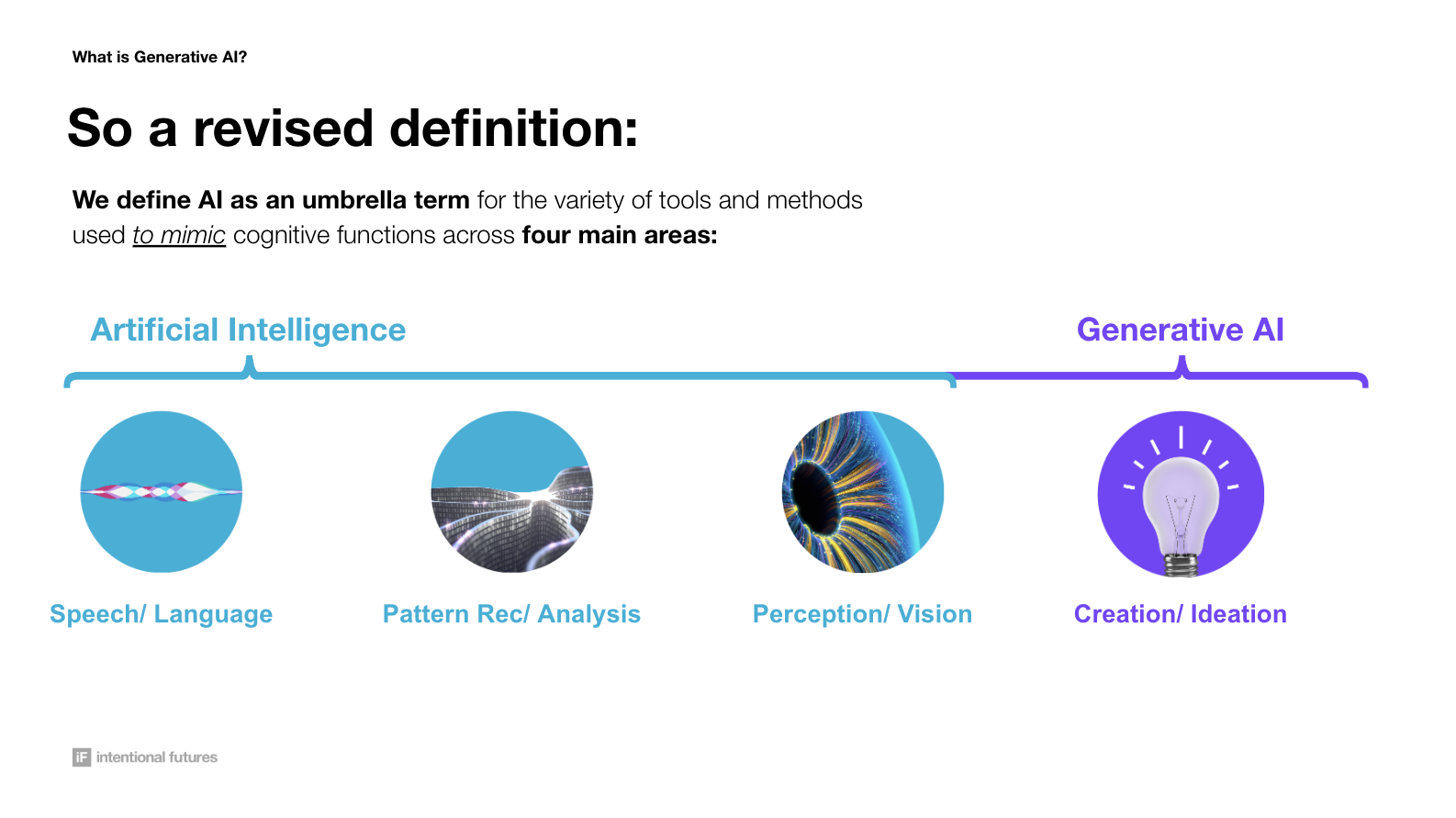 What is Generative AI?

So a revised definition:

We define AI as an umbrella term for the variety of tools and methods used to mimic cognitive functions across four main areas:

Artificial Intelligence

Generative AI

Speech/ Language

Pattern Rec/ Analysis

Perception/ Vision

Creation/ Ideation

iF intentional futures